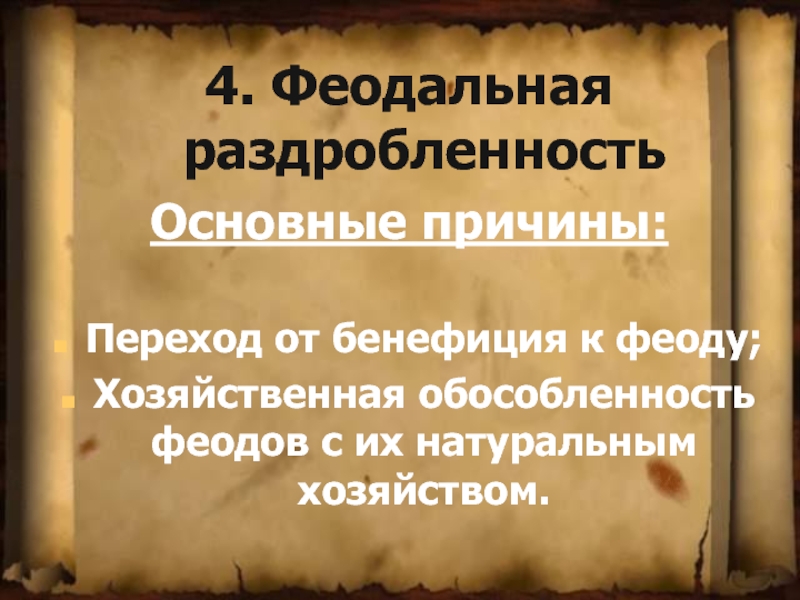 4. Феодальная раздробленность

Основные причины:

Переход от бенефиция к феоду;

Хозяйственная обособленность феодов с их натуральным хозяйством.